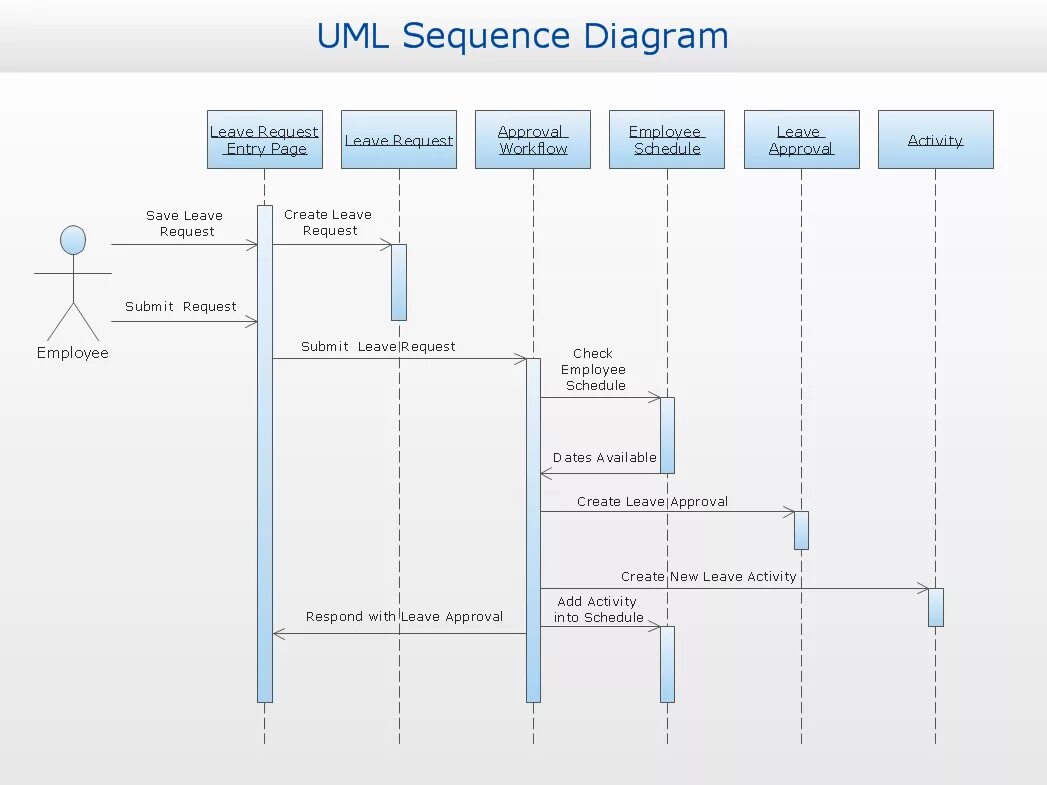 UML Sequence Diagram

Leave Request Entry Page

Leave Request

Approval Workflow

Employee Schedule

Leave Approval

Activity

Employee

Save Leave Request

Create Leave Request

Submit Request

Submit Leave Request

Check Employee Schedule

Dates Available

Create Leave Approval

Create New Leave Activity

Add Activity into Schedule

Respond with Leave Approval